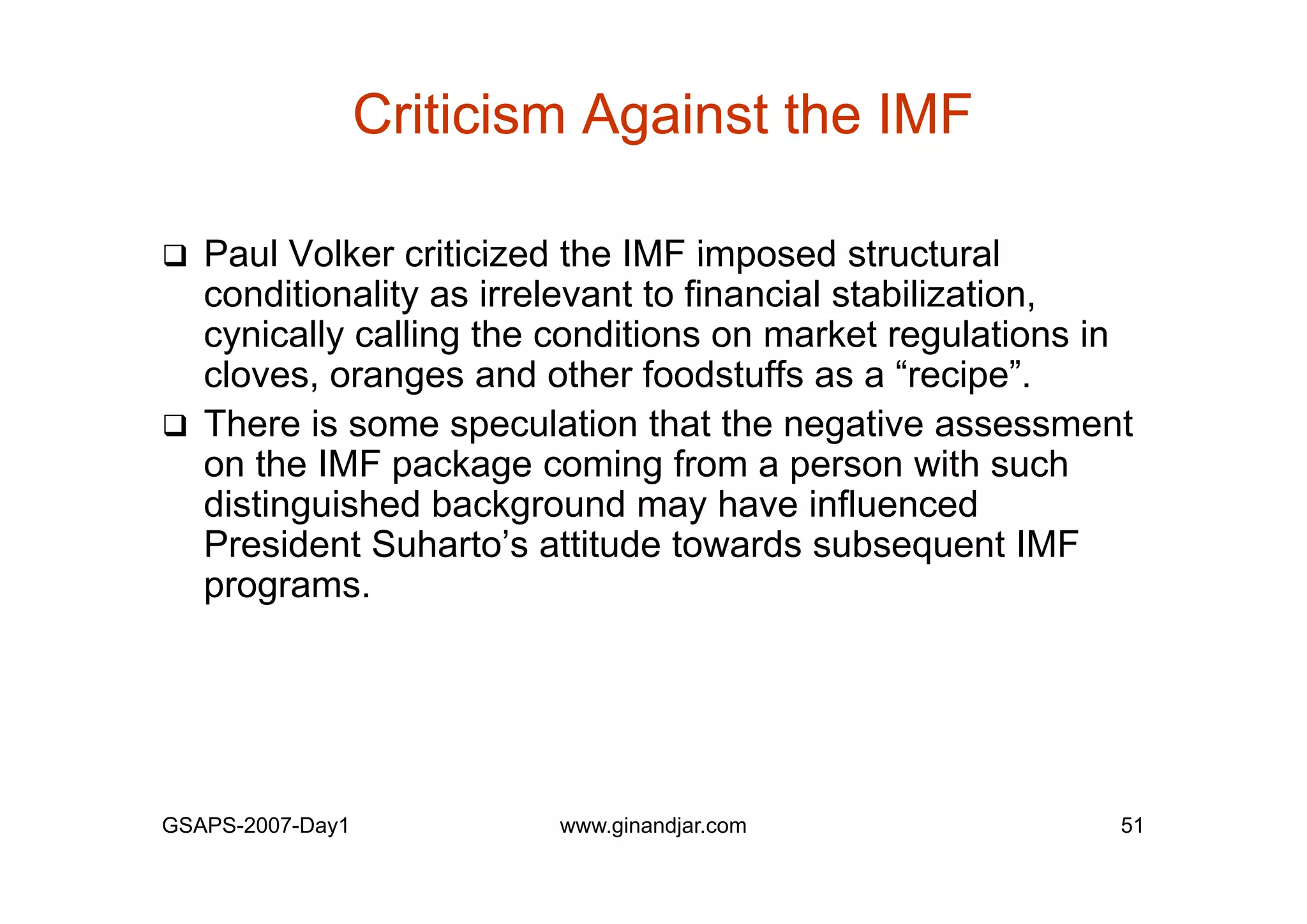 Criticism Against the IMF

❑ Paul Volker criticized the IMF imposed structural conditionality as irrelevant to financial stabilization, cynically calling the conditions on market regulations in cloves, oranges and other foodstuffs as a “recipe”.

❑ There is some speculation that the negative assessment on the IMF package coming from a person with such distinguished background may have influenced President Suharto’s attitude towards subsequent IMF programs.

GSAPS-2007-Day1 www.ginandjar.com 51